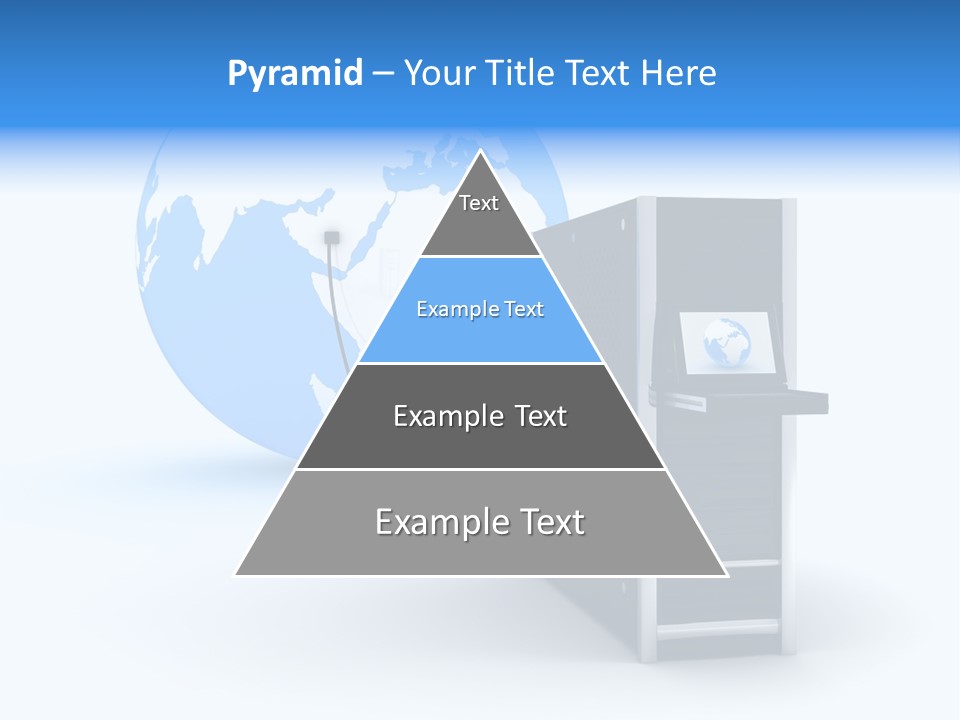 Pyramid – Your Title Text Here

Text

Example Text

Example Text

Example Text